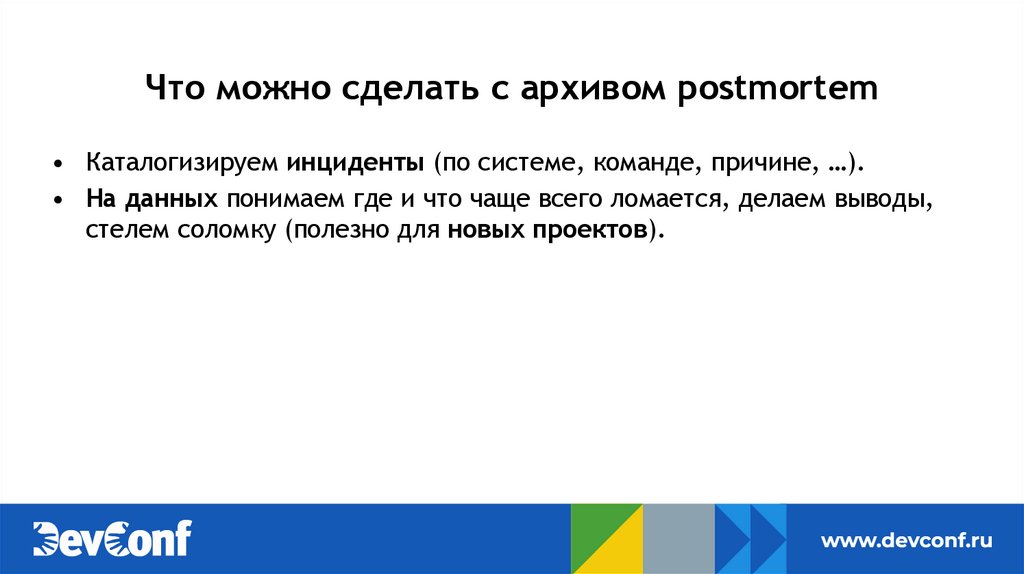 Что можно сделать с архивом postmortem

• Каталогизируем инциденты (по системе, команде, причине, …).
• На данных понимаем где и что чаще всего ломается, делаем выводы, стелем соломку (полезно для новых проектов).

DevConf

www.devconf.ru